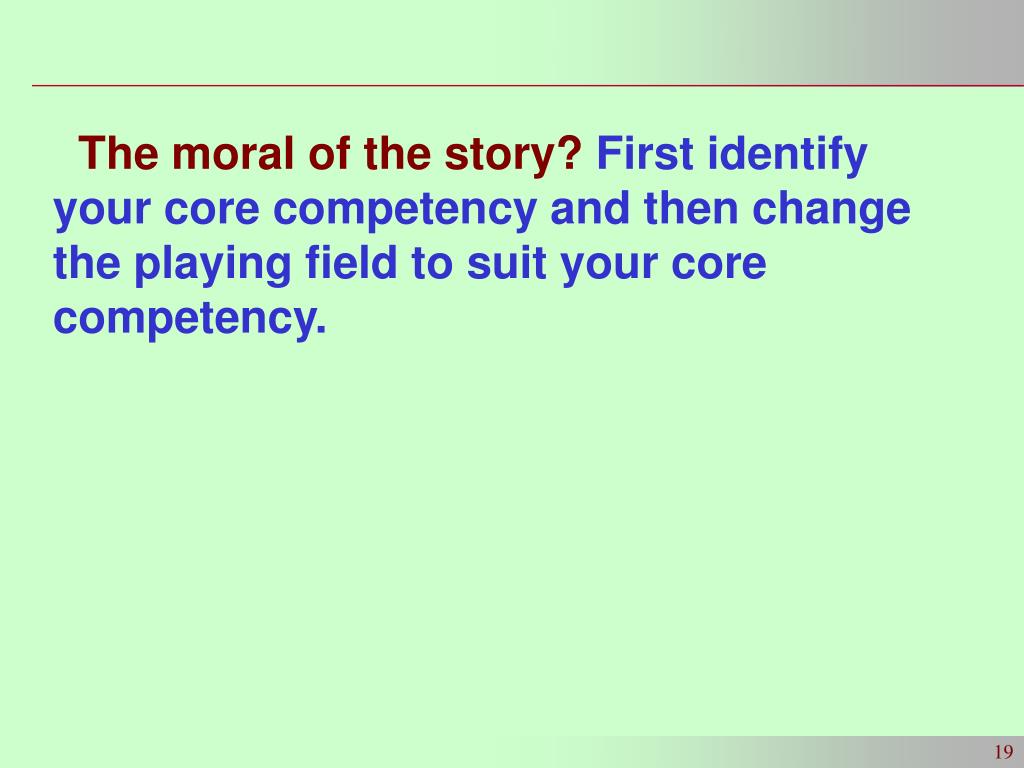 The moral of the story? First identify your core competency and then change the playing field to suit your core competency.

19